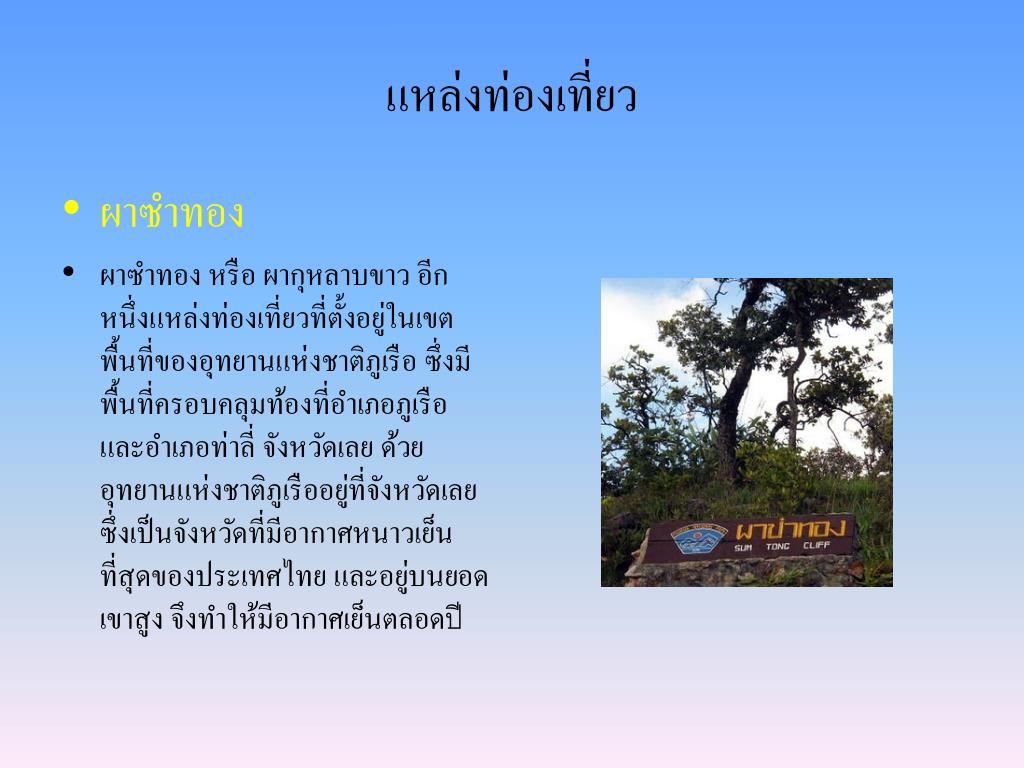 แหล่งท่องเที่ยว

• ผาซำทอง

• ผาซำทอง หรือ ผากุหลาบขาว อีกหนึ่งแหล่งท่องเที่ยวที่ตั้งอยู่ในเขตพื้นที่ของอุทยานแห่งชาติภูเรือ ซึ่งมีพื้นที่ครอบคลุมท้องที่อำเภอภูเรือ และอำเภอท่าลี่ จังหวัดเลย ด้วยอุทยานแห่งชาติภูเรืออยู่ที่จังหวัดเลย ซึ่งเป็นจังหวัดที่มีอากาศหนาวเย็นที่สุดของประเทศไทย และอยู่บนยอดเขาสูง จึงทำให้มีอากาศเย็นตลอดปี

ผาซำทอง
SUM TONG CLIFF